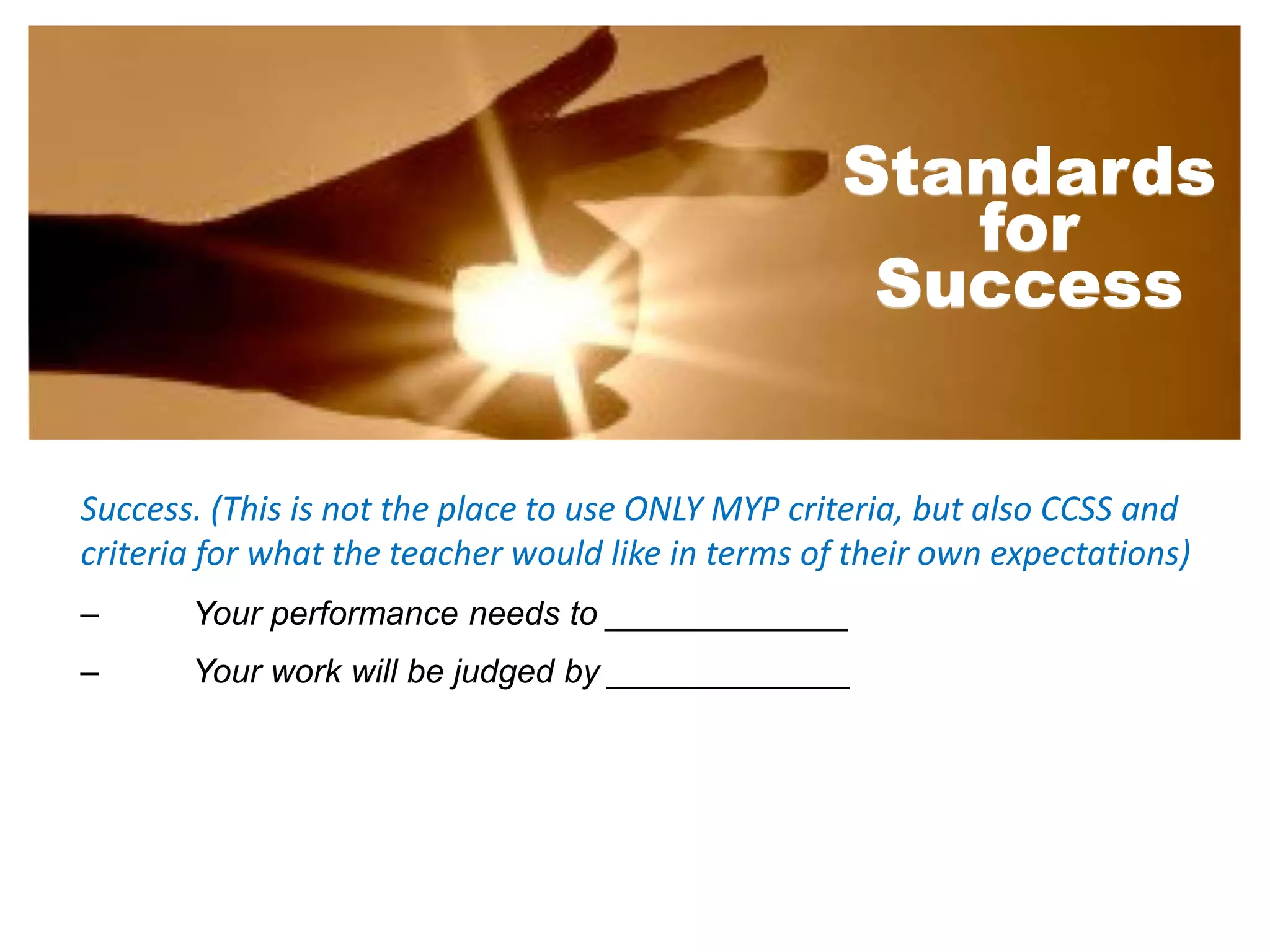 Standards for Success

Success. (This is not the place to use ONLY MYP criteria, but also CCSS and criteria for what the teacher would like in terms of their own expectations)

– Your performance needs to _____________

– Your work will be judged by _____________